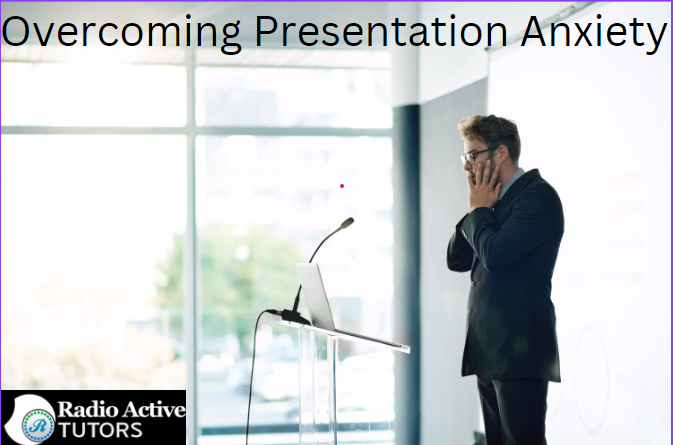 Overcoming Presentation Anxiety

R Radio Active TUTORS